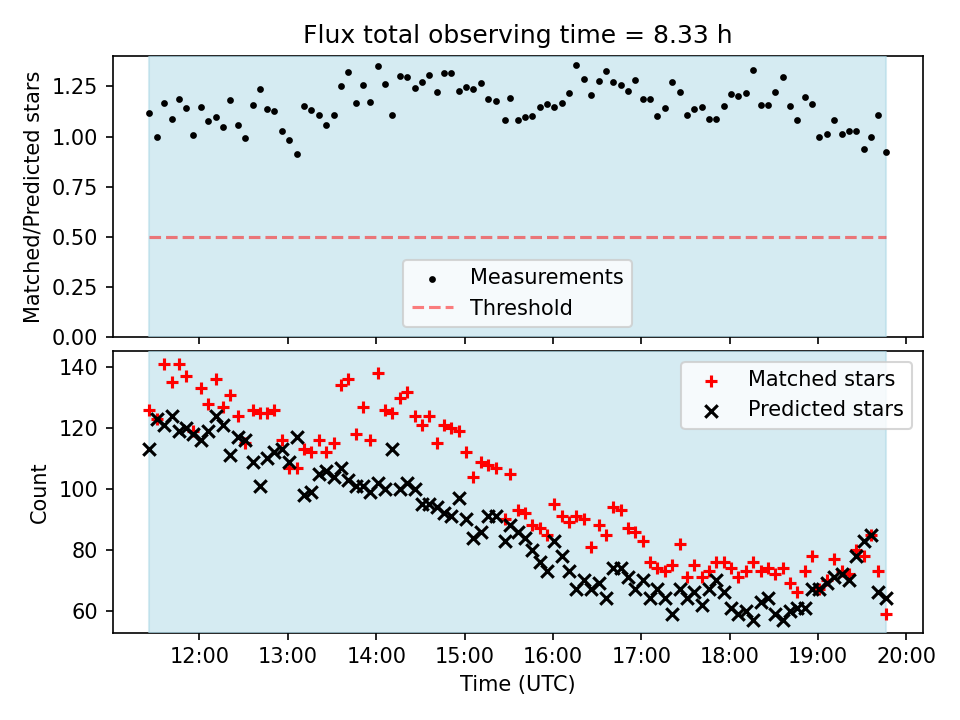 Flux total observing time = 8.33 h

Matched/Predicted stars

1.25
1.00
0.75
0.50
0.25
0.00

Measurements
Threshold

Count

140
120
100
80
60

Matched stars
Predicted stars

12:00 13:00 14:00 15:00 16:00 17:00 18:00 19:00 20:00

Time (UTC)